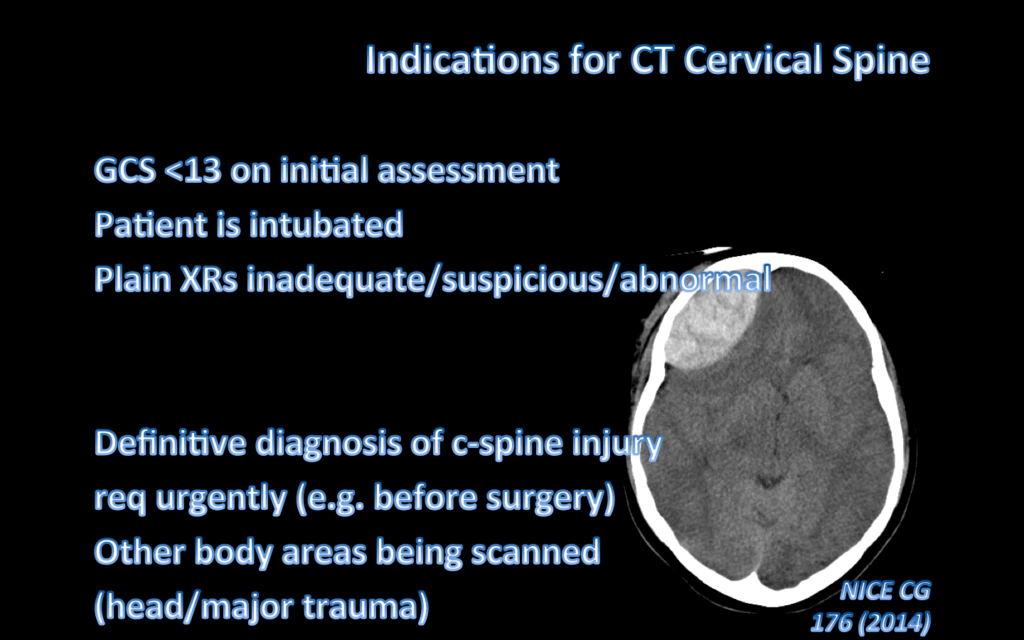 Indications for CT Cervical Spine

GCS <13 on initial assessment
Patient is intubated
Plain XRs inadequate/suspicious/abnormal

Definitive diagnosis of c-spine injury req urgently (e.g. before surgery)
Other body areas being scanned (head/major trauma)

NICE CG 176 (2014)